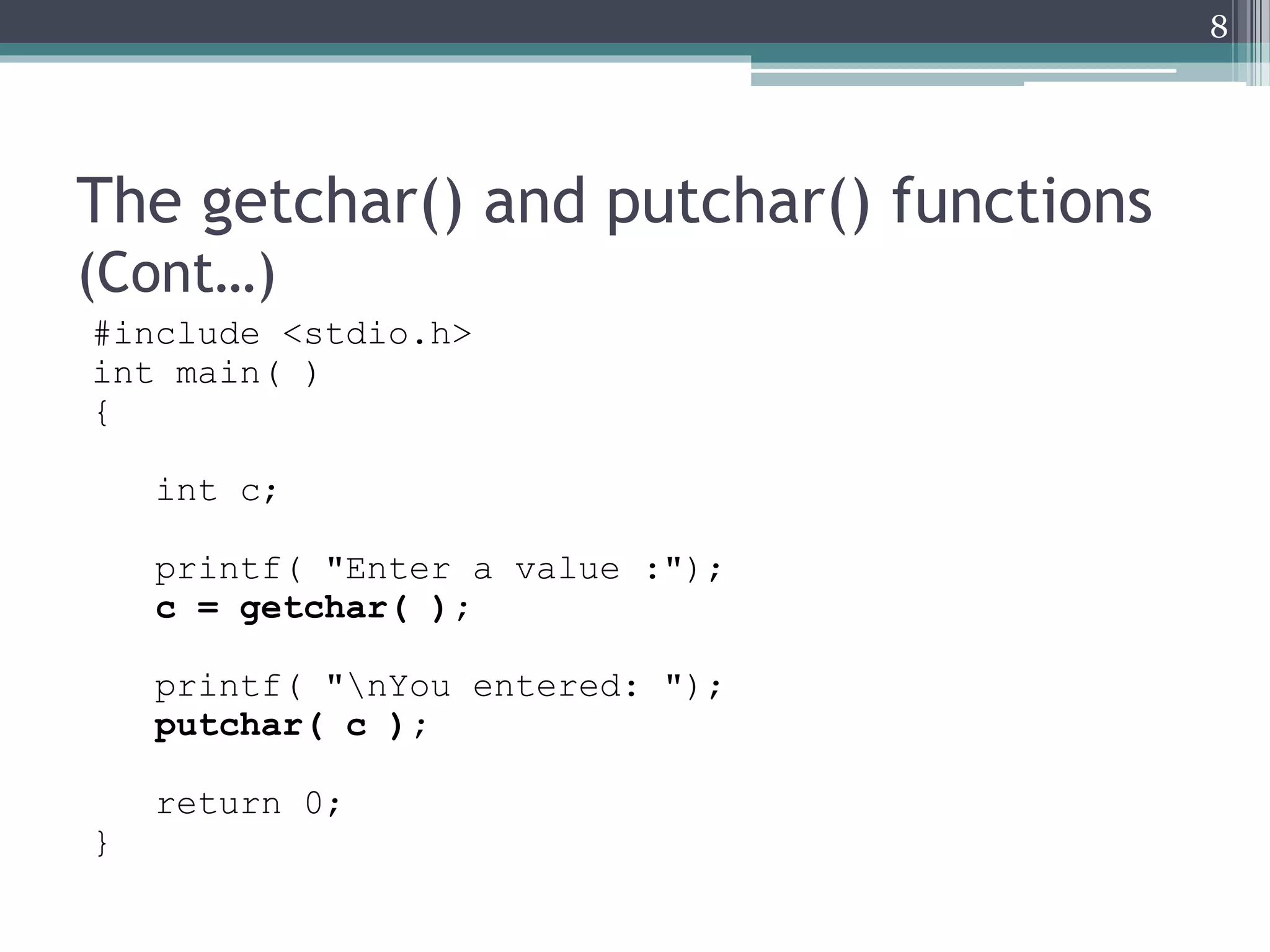 8

The getchar() and putchar() functions (Cont…)

#include <stdio.h>
int main( )
{

int c;

printf( "Enter a value :");
c = getchar( );

printf( "\nYou entered: ");
putchar( c );

return 0;
}